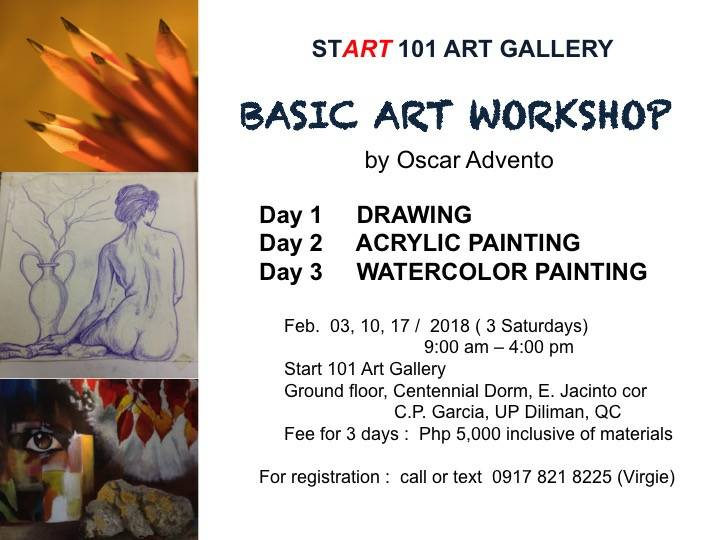 START 101 ART GALLERY

BASIC ART WORKSHOP

by Oscar Advento

Day 1 DRAWING
Day 2 ACRYLIC PAINTING
Day 3 WATERCOLOR PAINTING

Feb. 03, 10, 17 / 2018 ( 3 Saturdays)
9:00 am – 4:00 pm
Start 101 Art Gallery
Ground floor, Centennial Dorm, E. Jacinto cor C.P. Garcia, UP Diliman, QC
Fee for 3 days : Php 5,000 inclusive of materials

For registration : call or text 0917 821 8225 (Virgie)